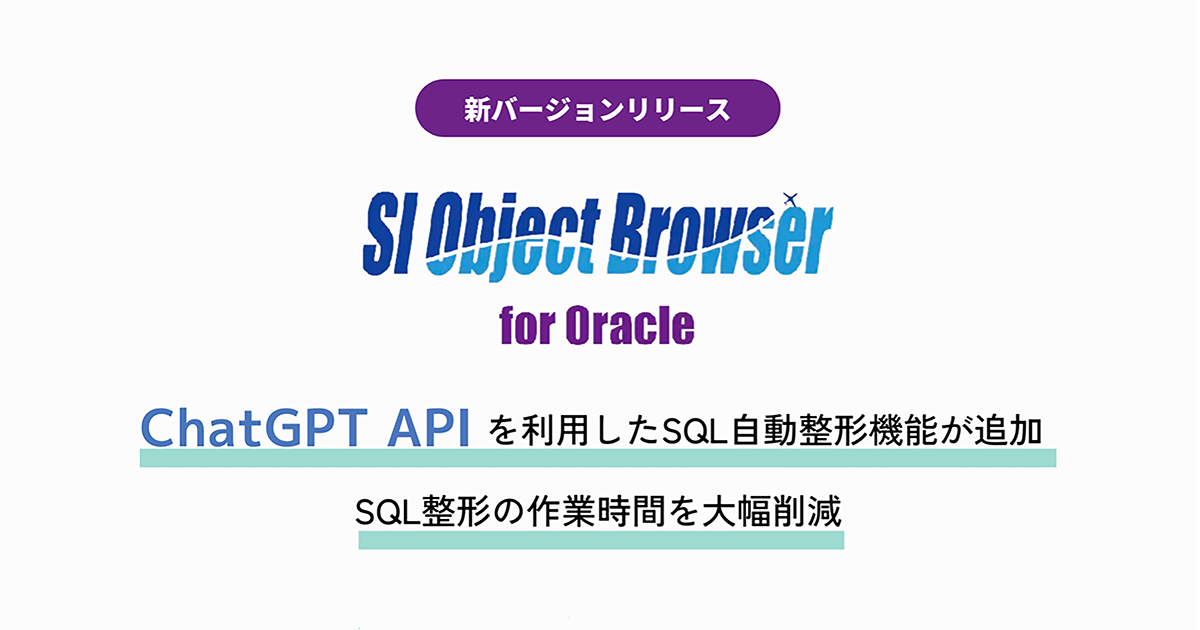 新バージョンリリース

SI Object Browser
for Oracle

ChatGPT API を利用したSQL自動整形機能が追加

SQL整形の作業時間を大幅削減